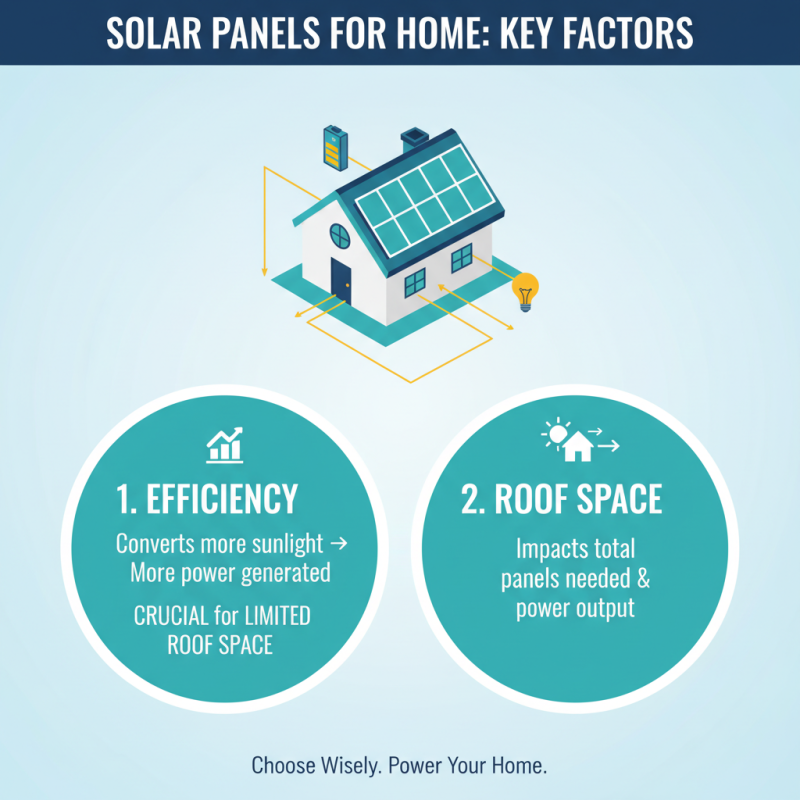 SOLAR PANELS FOR HOME: KEY FACTORS

1. EFFICIENCY

Converts more sunlight → More power generated

CRUCIAL for LIMITED ROOF SPACE

2. ROOF SPACE

Impacts total panels needed & power output

Choose Wisely. Power Your Home.